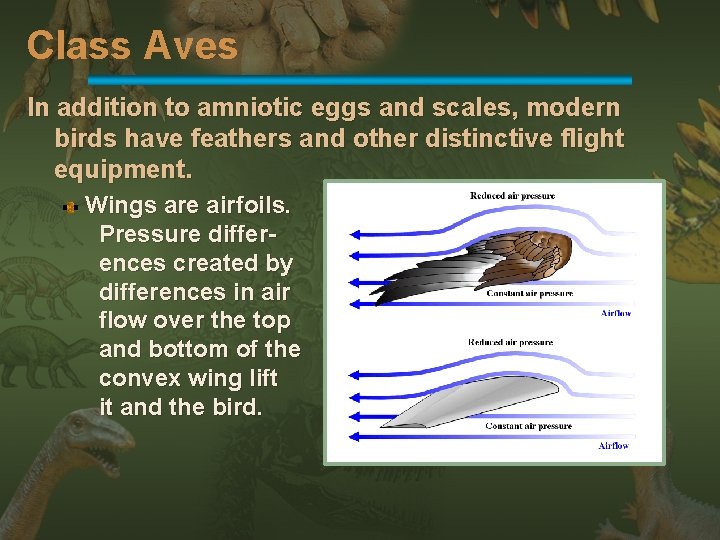 Class Aves

In addition to amniotic eggs and scales, modern birds have feathers and other distinctive flight equipment.

Wings are airfoils. Pressure differences created by differences in air flow over the top and bottom of the convex wing lift it and the bird.

Reduced air pressure

Constant air pressure

Airflow

Reduced air pressure

Constant air pressure

Airflow